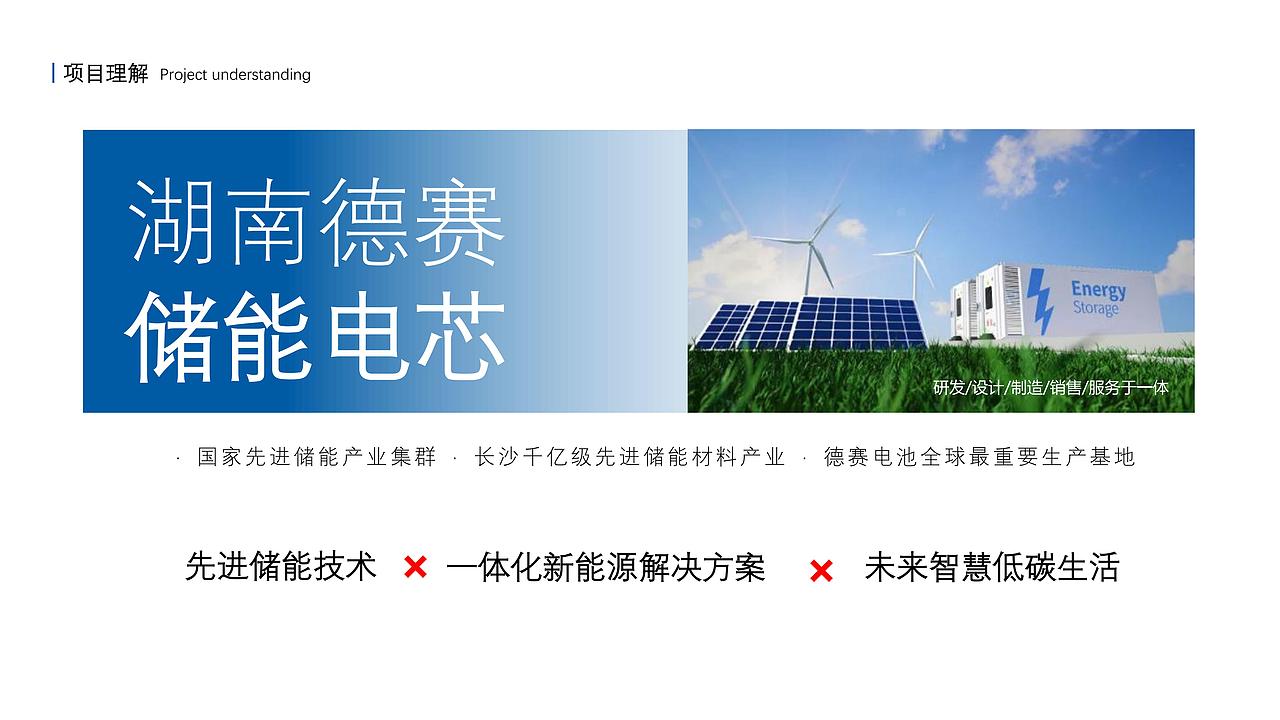 项目理解 Project understanding

湖南德赛
储能电芯

Energy Storage

研发/设计/制造/销售/服务于一体

· 国家先进储能产业集群 · 长沙千亿级先进储能材料产业 · 德赛电池全球最重要生产基地

先进储能技术 × 一体化新能源解决方案 × 未来智慧低碳生活